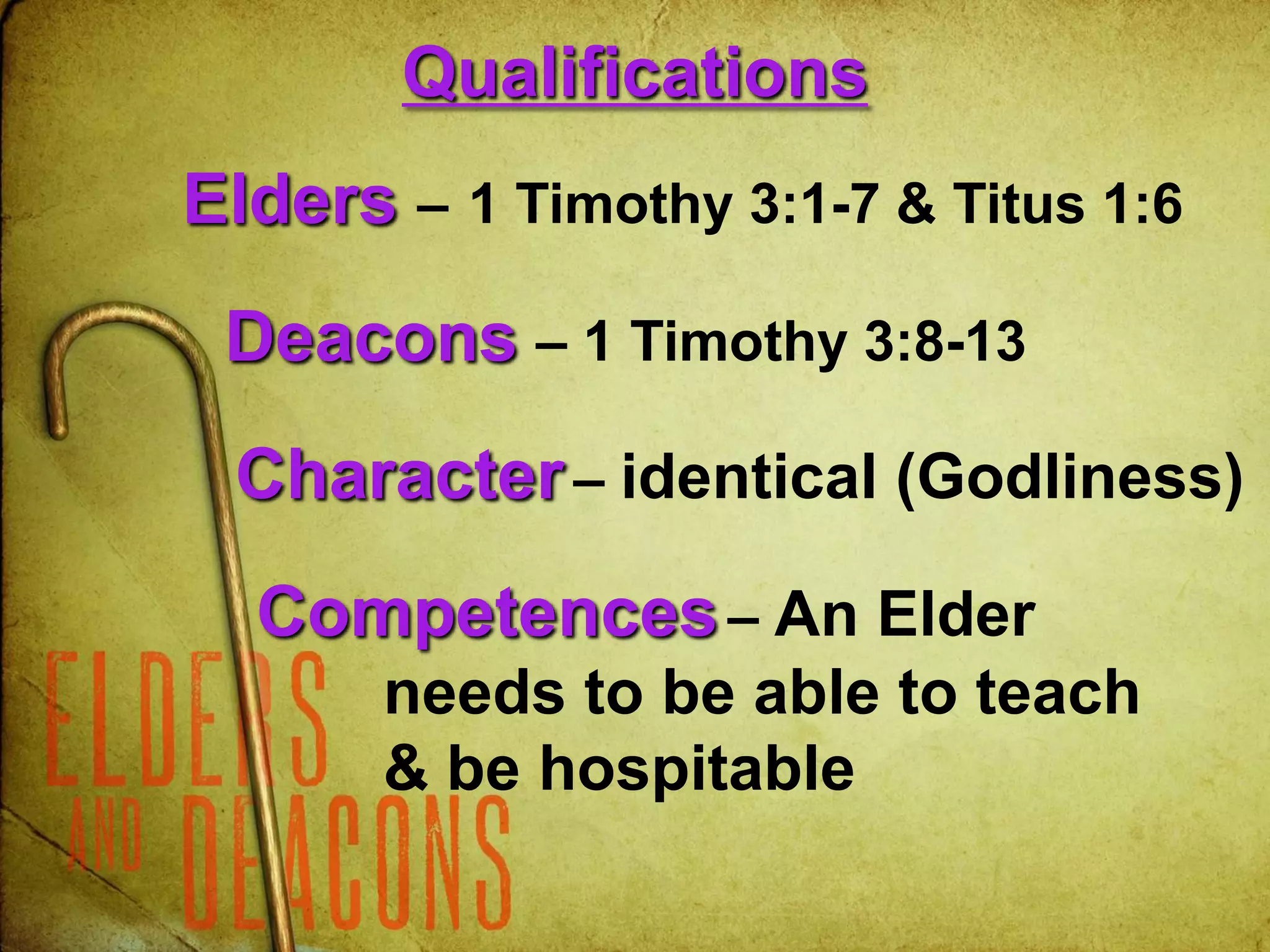 Qualifications

Elders – 1 Timothy 3:1-7 & Titus 1:6

Deacons – 1 Timothy 3:8-13

Character – identical (Godliness)

Competences – An Elder needs to be able to teach & be hospitable

ELDERS AND DEACONS